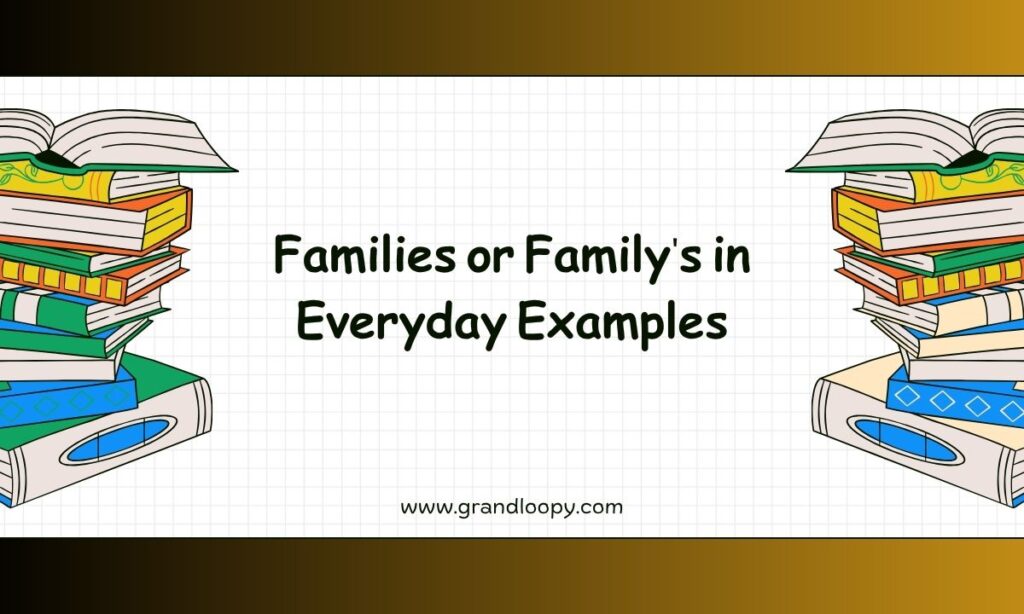 Families or Family's in Everyday Examples

www.grandloopy.com